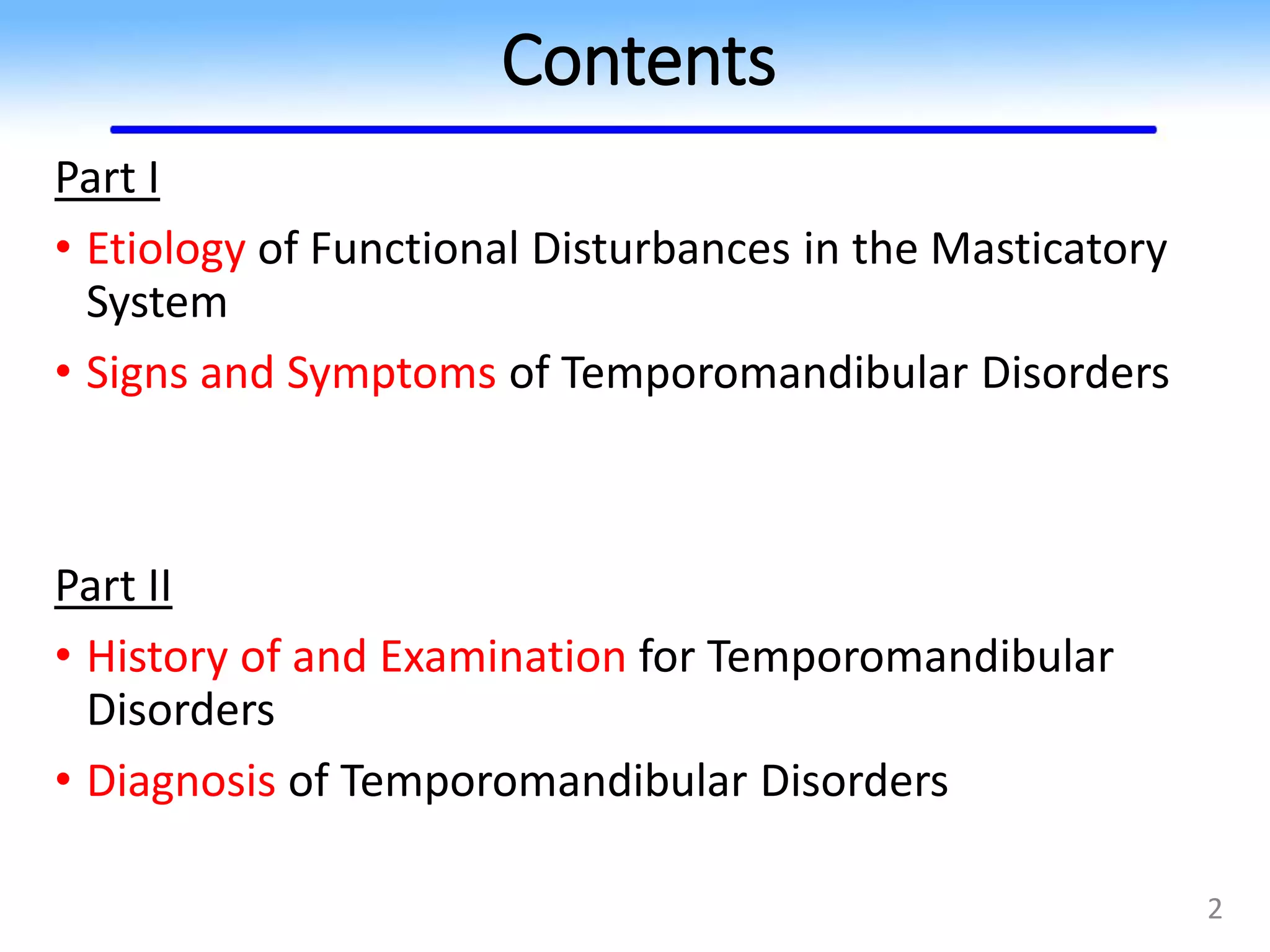 Contents

Part I

• Etiology of Functional Disturbances in the Masticatory System

• Signs and Symptoms of Temporomandibular Disorders

Part II

• History of and Examination for Temporomandibular Disorders

• Diagnosis of Temporomandibular Disorders

2